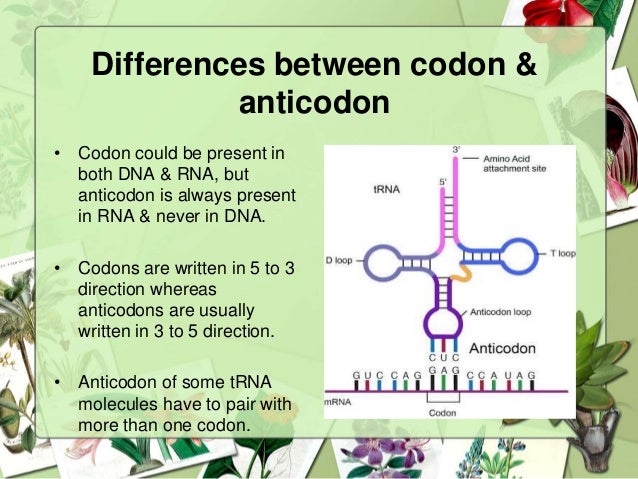 Differences between codon & anticodon

• Codon could be present in both DNA & RNA, but anticodon is always present in RNA & never in DNA.

• Codons are written in 5 to 3 direction whereas anticodons are usually written in 3 to 5 direction.

• Anticodon of some tRNA molecules have to pair with more than one codon.

3'
Amino Acid attachment site
5'
tRNA
D loop
T loop
Anticodon loop
Anticodon
C U C
G U C C A G G A G C C A U A G
mRNA
Codon